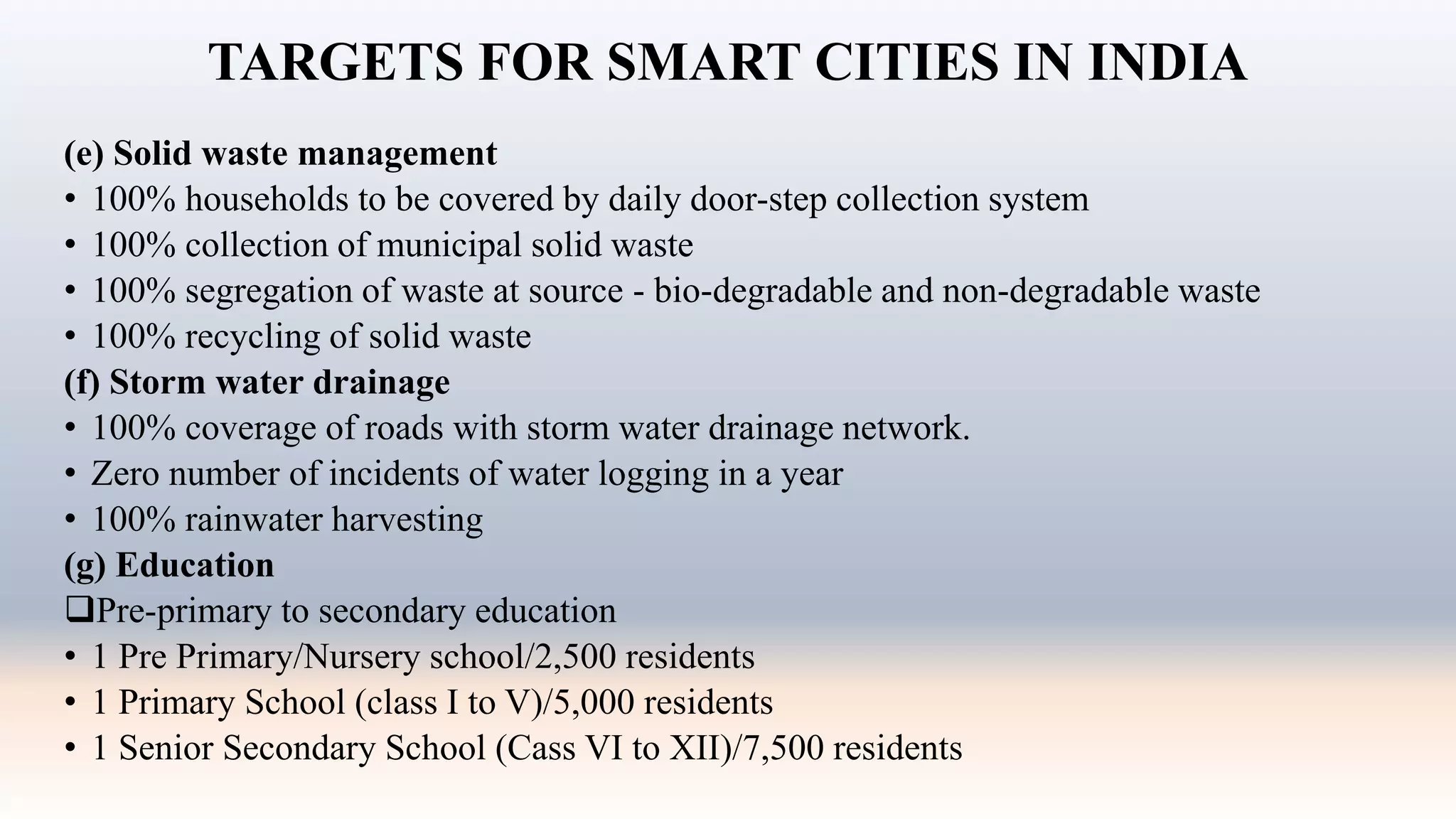 TARGETS FOR SMART CITIES IN INDIA

(e) Solid waste management
• 100% households to be covered by daily door-step collection system
• 100% collection of municipal solid waste
• 100% segregation of waste at source - bio-degradable and non-degradable waste
• 100% recycling of solid waste
(f) Storm water drainage
• 100% coverage of roads with storm water drainage network.
• Zero number of incidents of water logging in a year
• 100% rainwater harvesting
(g) Education
❑Pre-primary to secondary education
• 1 Pre Primary/Nursery school/2,500 residents
• 1 Primary School (class I to V)/5,000 residents
• 1 Senior Secondary School (Cass VI to XII)/7,500 residents